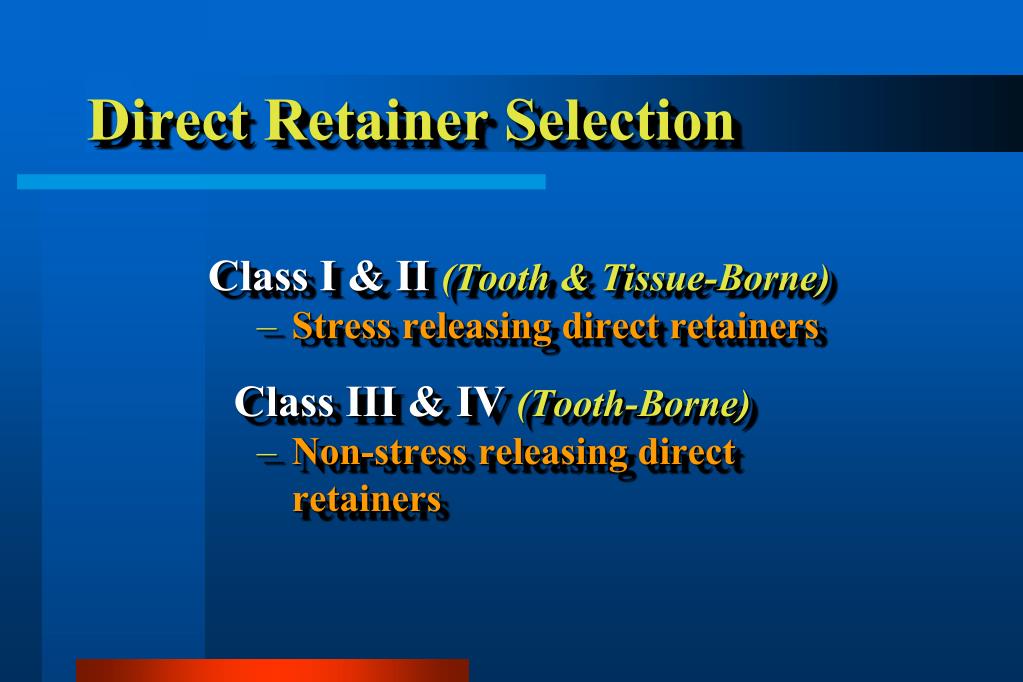 Direct Retainer Selection

Class I & II (Tooth & Tissue-Borne)
– Stress releasing direct retainers

Class III & IV (Tooth-Borne)
– Non-stress releasing direct retainers